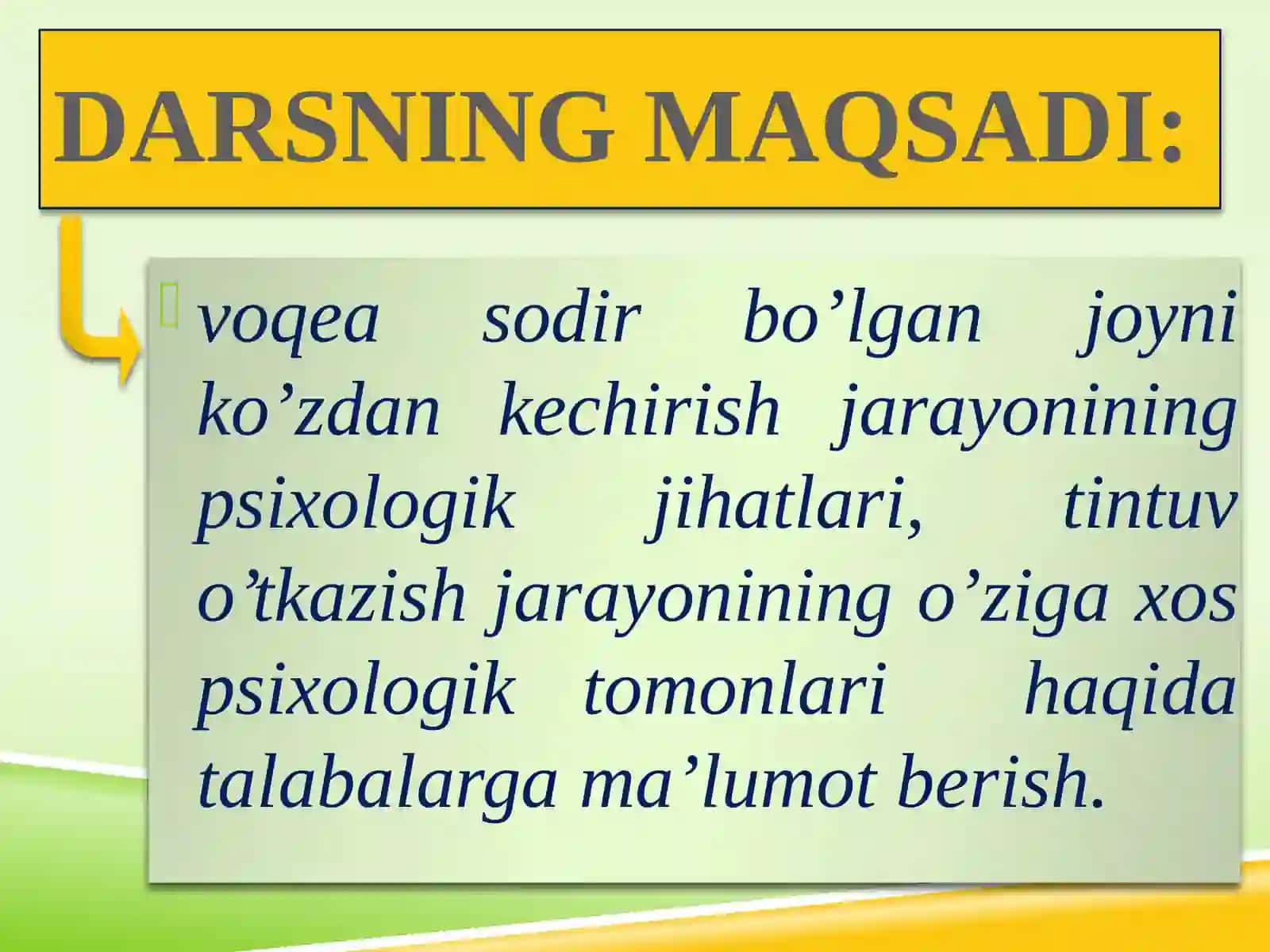 DARSNING MAQSADI:

voqea sodir bo’lgan joyni ko’zdan kechirish jarayonining psixologik jihatlari, tintuv o’tkazish jarayonining o’ziga xos psixologik tomonlari haqida talabalarga ma’lumot berish.